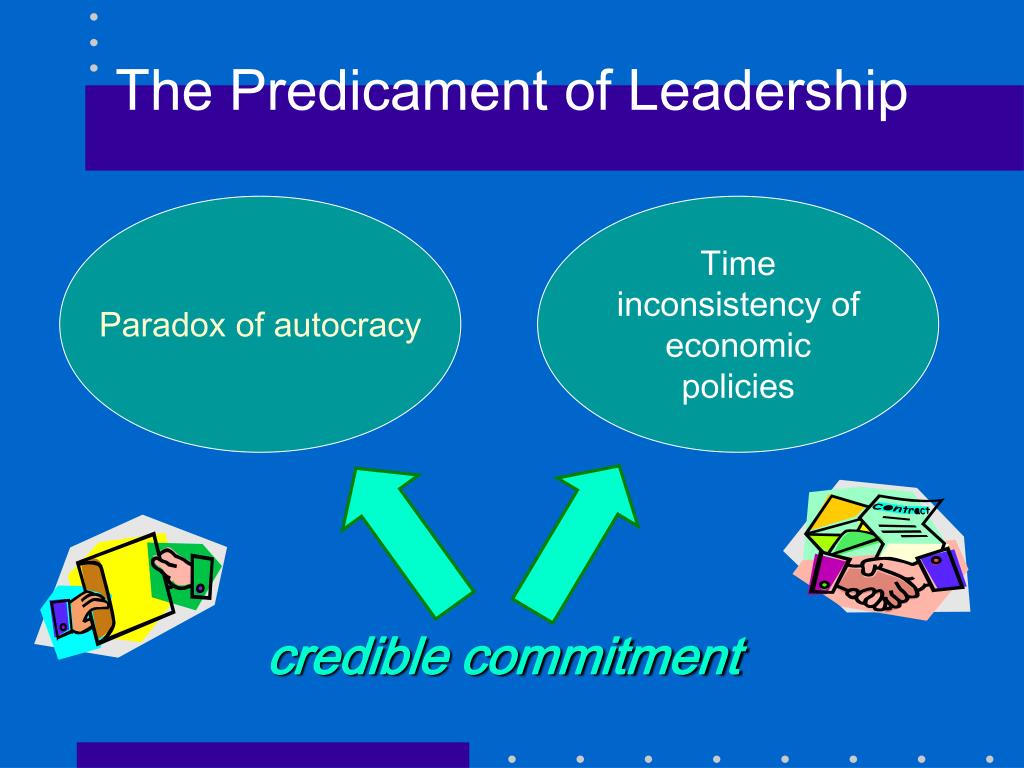 The Predicament of Leadership

Paradox of autocracy

Time inconsistency of economic policies

Contract

credible commitment